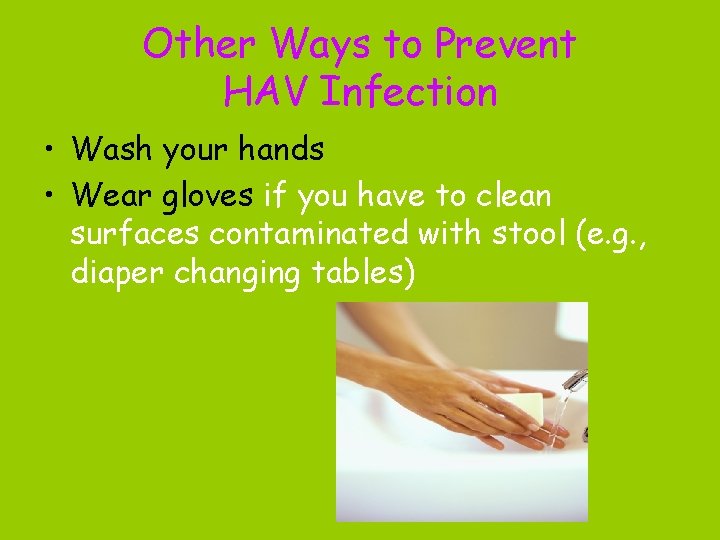 Other Ways to Prevent HAV Infection

• Wash your hands
• Wear gloves if you have to clean surfaces contaminated with stool (e.g., diaper changing tables)